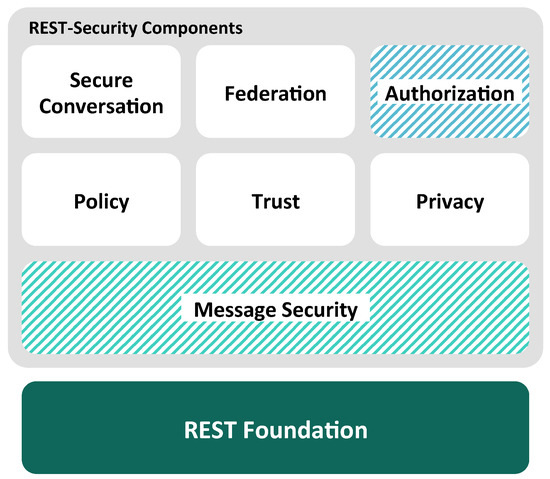 REST-Security Components

Secure Conversation

Federation

Authorization

Policy

Trust

Privacy

Message Security

REST Foundation